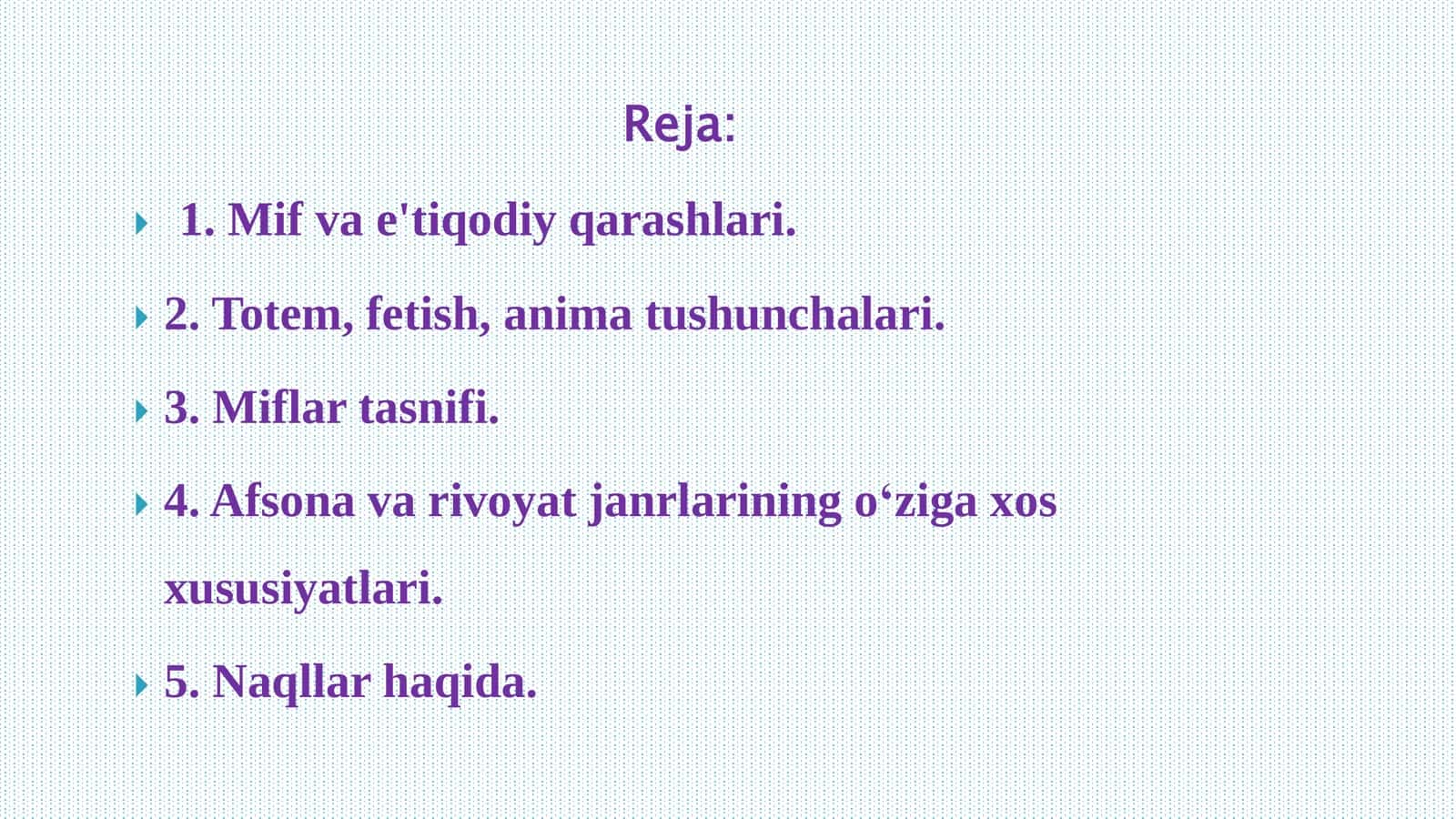 Reja:

1. Mif va e'tiqodiy qarashlari.

2. Totem, fetish, anima tushunchalari.

3. Miflar tasnifi.

4. Afsona va rivoyat janrlarining o‘ziga xos xususiyatlari.

5. Naqllar haqida.